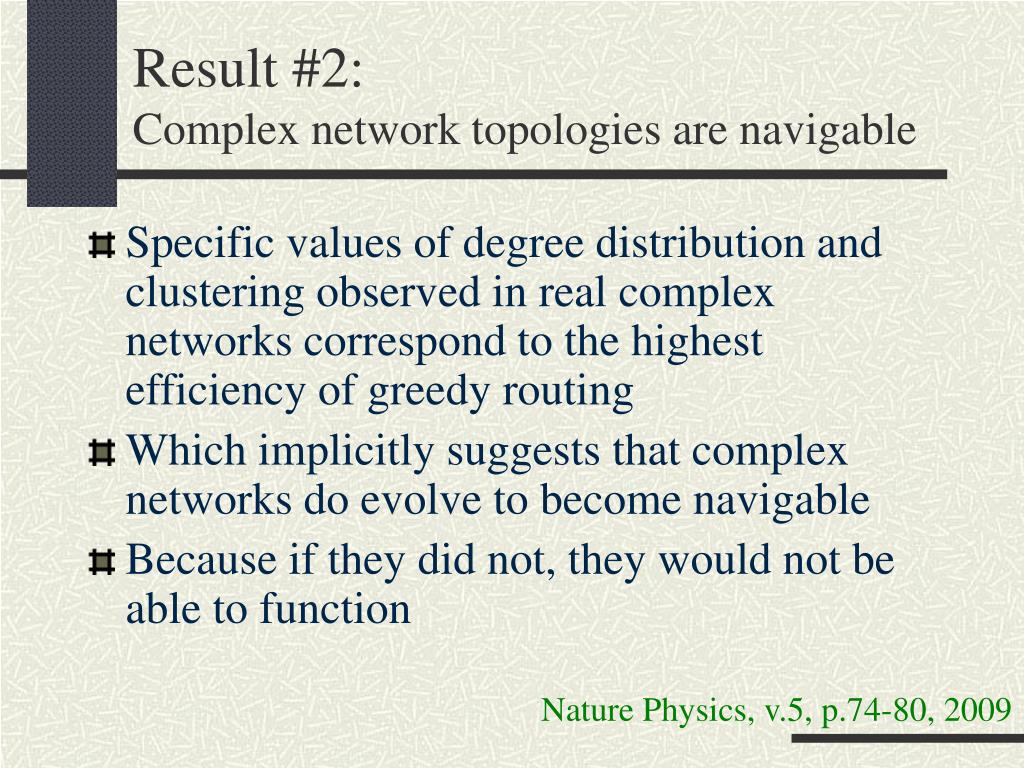 Result #2:
Complex network topologies are navigable

Specific values of degree distribution and clustering observed in real complex networks correspond to the highest efficiency of greedy routing

Which implicitly suggests that complex networks do evolve to become navigable

Because if they did not, they would not be able to function

Nature Physics, v.5, p.74-80, 2009